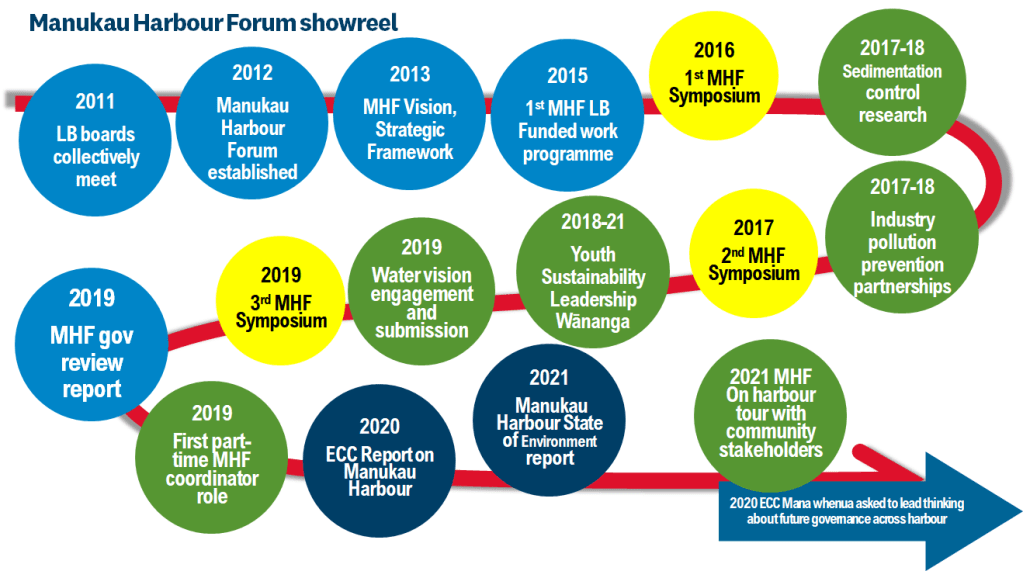 Manukau Harbour Forum showreel

2011
LB boards collectively meet

2012
Manukau Harbour Forum established

2013
MHF Vision, Strategic Framework

2015
1st MHF LB Funded work programme

2016
1st MHF Symposium

2017-18
Sedimentation control research

2017-18
Industry pollution prevention partnerships

2017
2nd MHF Symposium

2018-21
Youth Sustainability Leadership Wānanga

2019
Water vision engagement and submission

2019
3rd MHF Symposium

2019
MHF gov review report

2019
First part-time MHF coordinator role

2020
ECC Report on Manukau Harbour

2021
Manukau Harbour State of Environment report

2021 MHF
On harbour tour with community stakeholders

2020 ECC Mana whenua asked to lead thinking about future governance across harbour